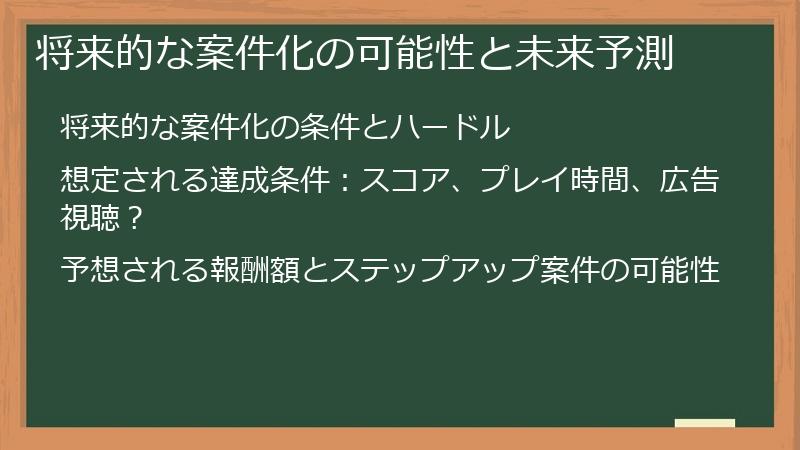 将来的な案件化の可能性と未来予測

将来的な案件化の条件とハードル

想定される達成条件：スコア、プレイ時間、広告視聴？

予想される報酬額とステップアップ案件の可能性